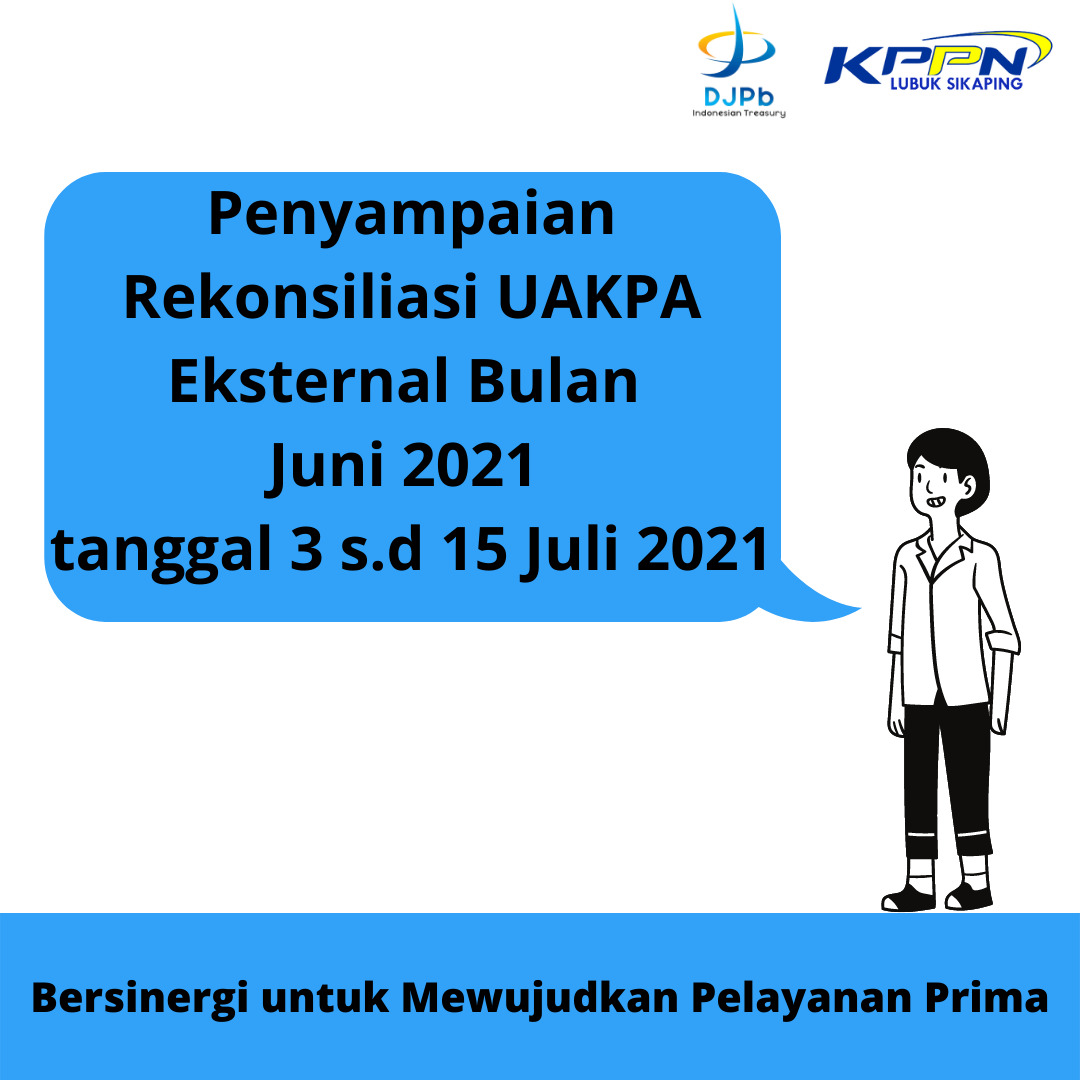 DJPb
Indonesian Treasury

KPPN
LUBUK SIKAPING

Penyampaian Rekonsiliasi UAKPA Eksternal Bulan Juni 2021 tanggal 3 s.d 15 Juli 2021

Bersinergi untuk Mewujudkan Pelayanan Prima